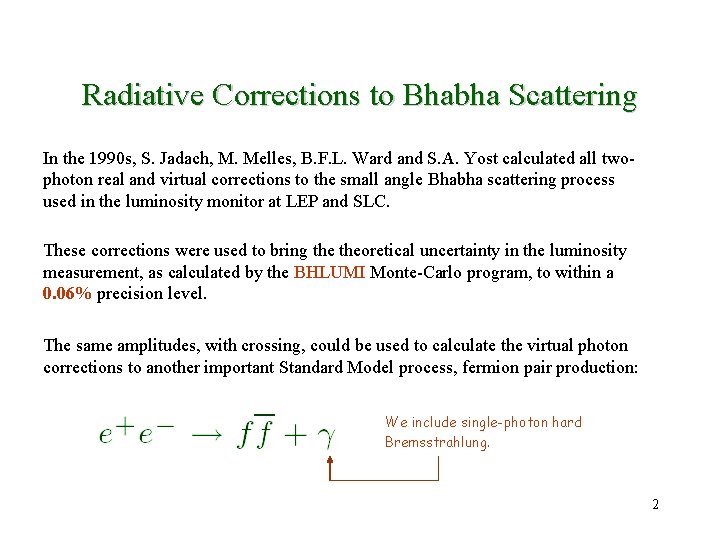 Radiative Corrections to Bhabha Scattering

In the 1990s, S. Jadach, M. Melles, B.F.L. Ward and S.A. Yost calculated all two-photon real and virtual corrections to the small angle Bhabha scattering process used in the luminosity monitor at LEP and SLC.

These corrections were used to bring the theoretical uncertainty in the luminosity measurement, as calculated by the BHLUMI Monte-Carlo program, to within a 0.06% precision level.

The same amplitudes, with crossing, could be used to calculate the virtual photon corrections to another important Standard Model process, fermion pair production:

$e^+e^- \rightarrow f\overline{f} + \gamma$

We include single-photon hard Bremsstrahlung.

2